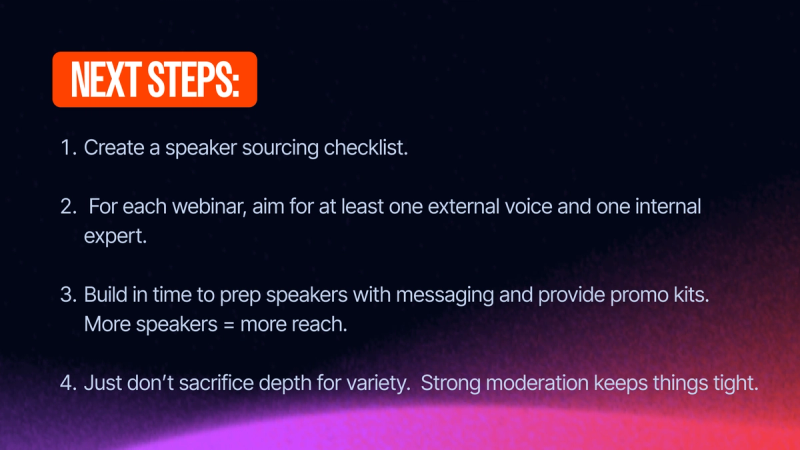 NEXT STEPS:

1. Create a speaker sourcing checklist.

2. For each webinar, aim for at least one external voice and one internal expert.

3. Build in time to prep speakers with messaging and provide promo kits. More speakers = more reach.

4. Just don't sacrifice depth for variety. Strong moderation keeps things tight.